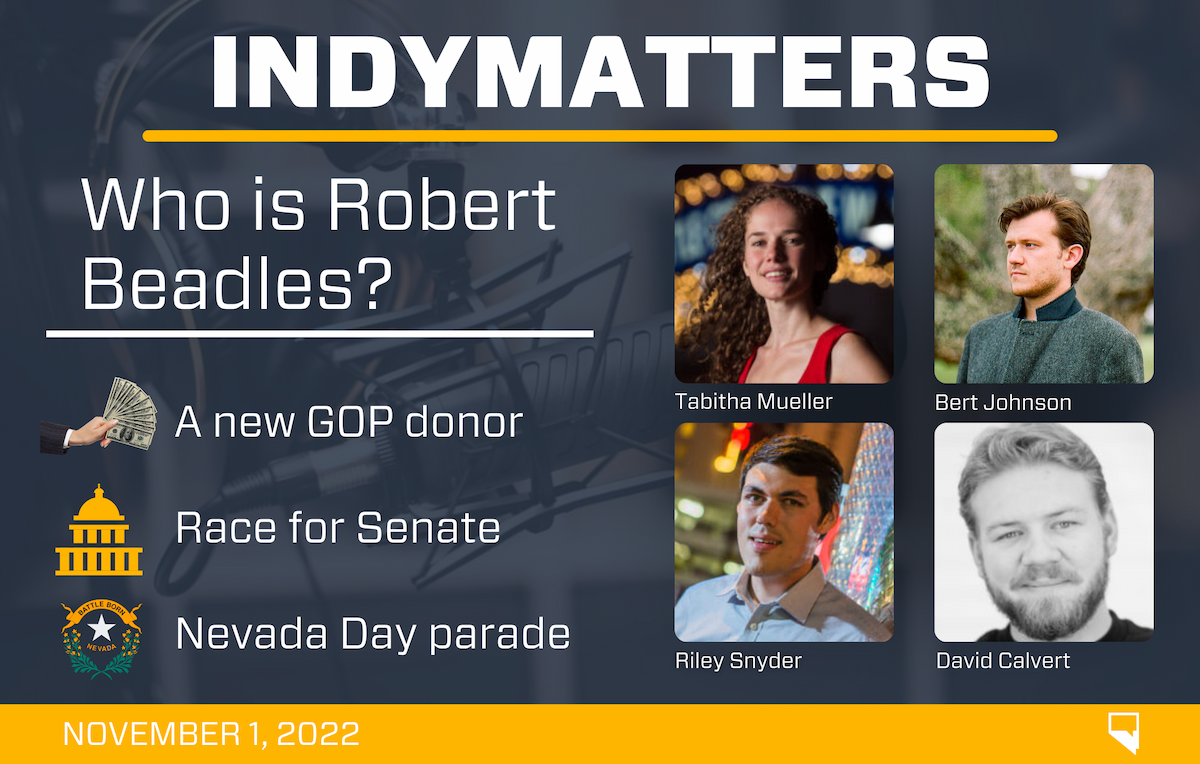 INDYMATTERS

Who is Robert Beadles?

A new GOP donor

Race for Senate

BATTLE BORN
NEVADA

Nevada Day parade

Tabitha Mueller

Bert Johnson

Riley Snyder

David Calvert

NOVEMBER 1, 2022